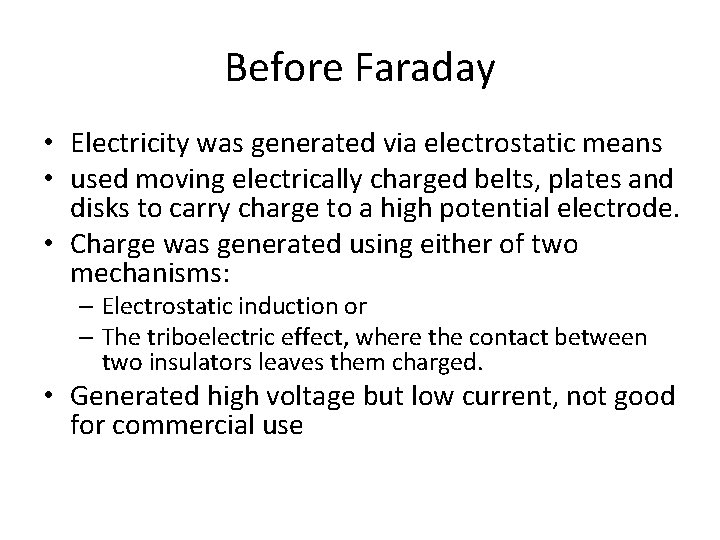 Before Faraday

• Electricity was generated via electrostatic means
• used moving electrically charged belts, plates and disks to carry charge to a high potential electrode.
• Charge was generated using either of two mechanisms:
– Electrostatic induction or
– The triboelectric effect, where the contact between two insulators leaves them charged.
• Generated high voltage but low current, not good for commercial use